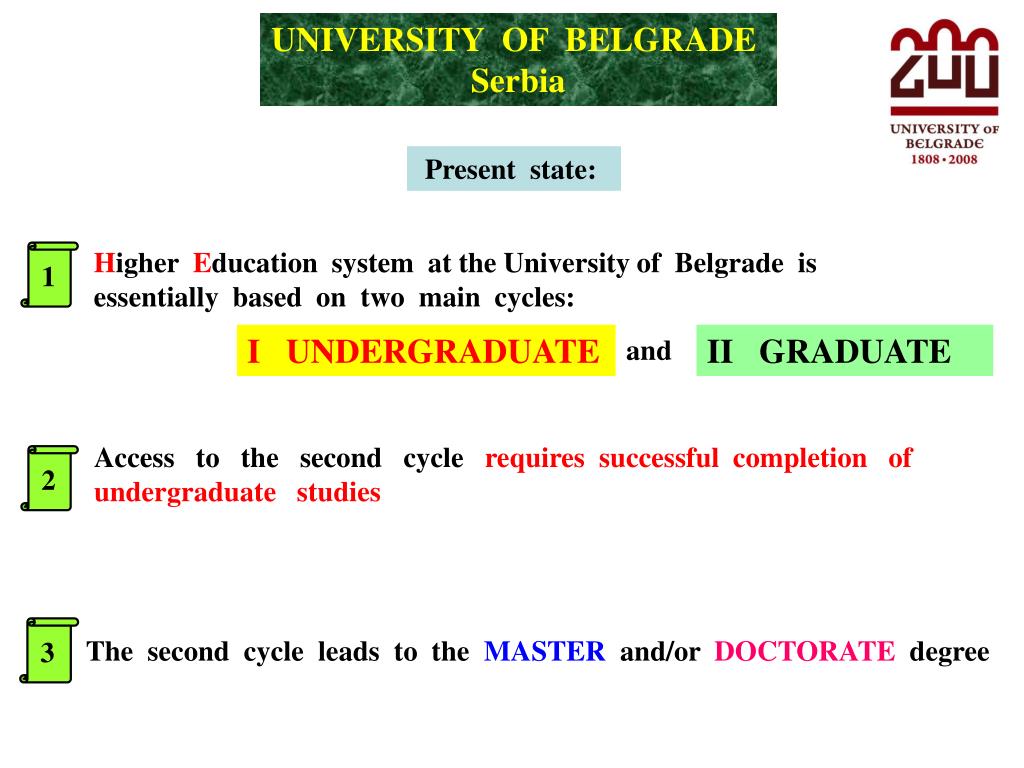 UNIVERSITY OF BELGRADE
Serbia

200
UNIVERSITY OF BELGRADE
1808 • 2008

Present state:

1

Higher Education system at the University of Belgrade is essentially based on two main cycles:

I UNDERGRADUATE and II GRADUATE

2

Access to the second cycle requires successful completion of undergraduate studies

3

The second cycle leads to the MASTER and/or DOCTORATE degree